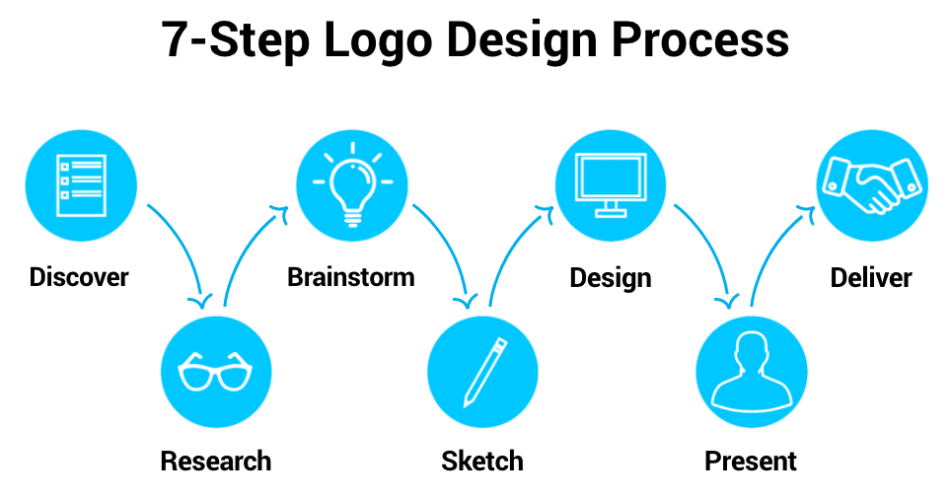 7-Step Logo Design Process

Discover

Research

Brainstorm

Sketch

Design

Present

Deliver